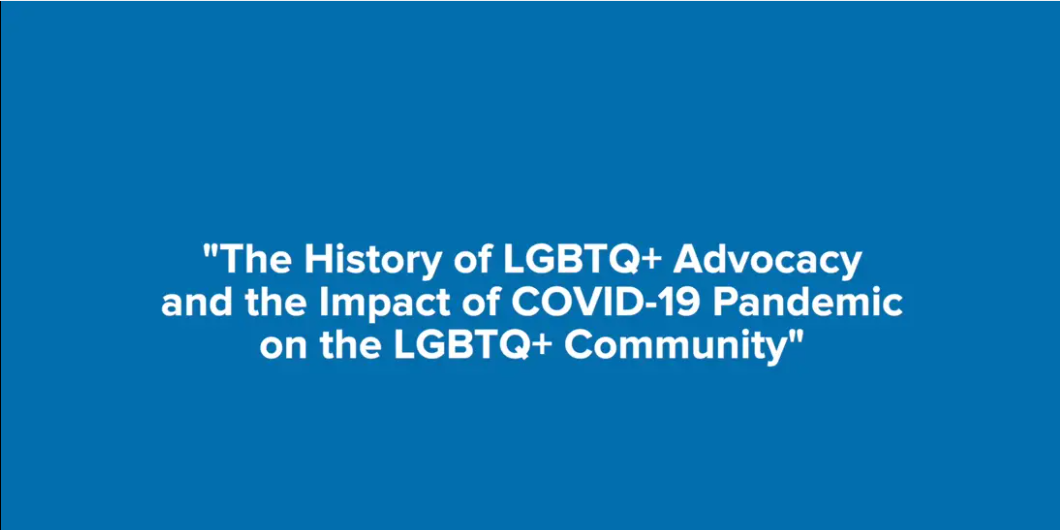 "The History of LGBTQ+ Advocacy and the Impact of COVID-19 Pandemic on the LGBTQ+ Community"